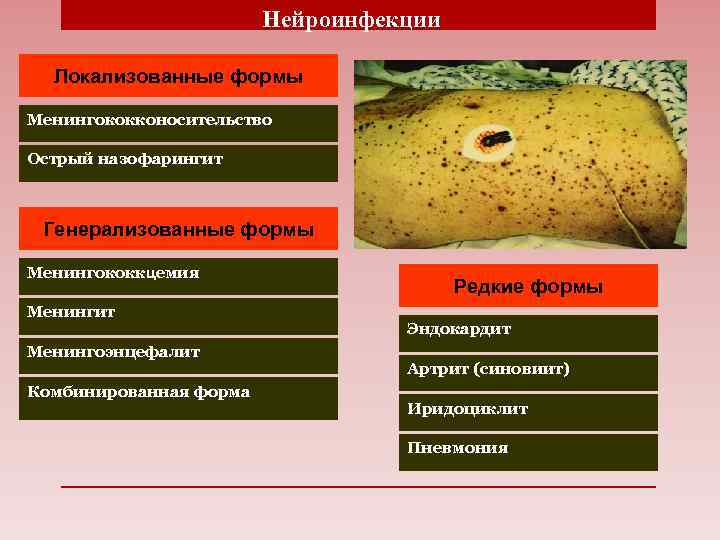 Нейроинфекции

Локализованные формы

Менингококконосительство

Острый назофарингит

Генерализованные формы

Менингококкцемия

Менингит

Менингоэнцефалит

Комбинированная форма

Редкие формы

Эндокардит

Артрит (синовиит)

Иридоциклит

Пневмония